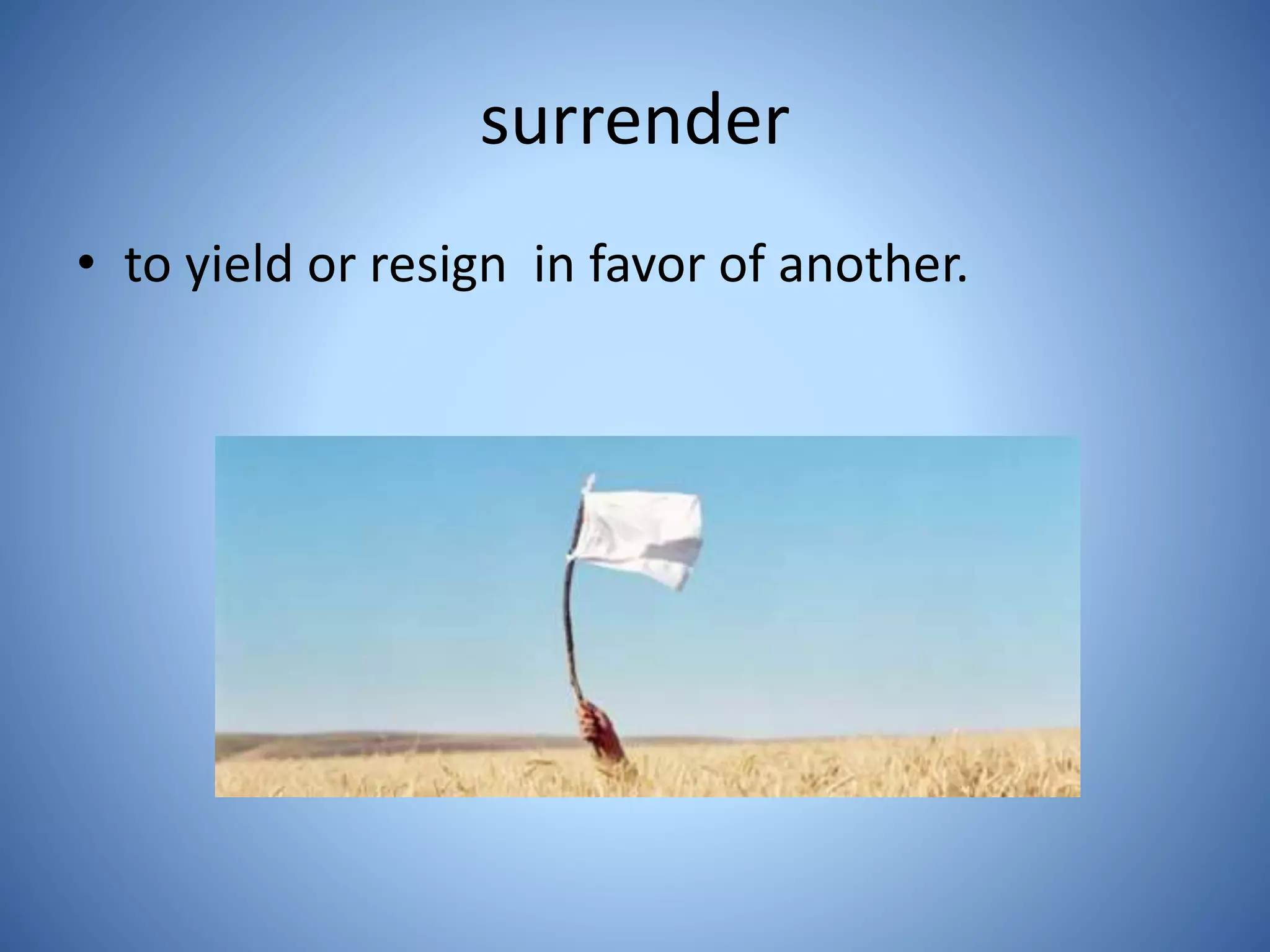 surrender

• to yield or resign in favor of another.